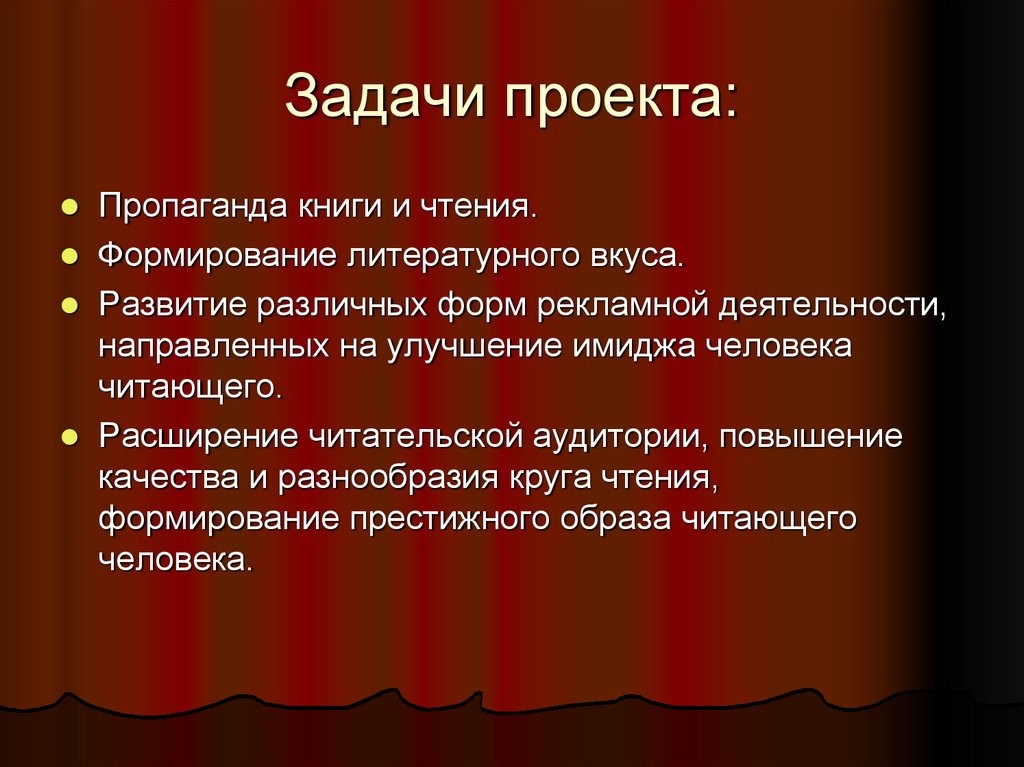 Задачи проекта:

- Пропаганда книги и чтения.
- Формирование литературного вкуса.
- Развитие различных форм рекламной деятельности, направленных на улучшение имиджа человека читающего.
- Расширение читательской аудитории, повышение качества и разнообразия круга чтения, формирование престижного образа читающего человека.